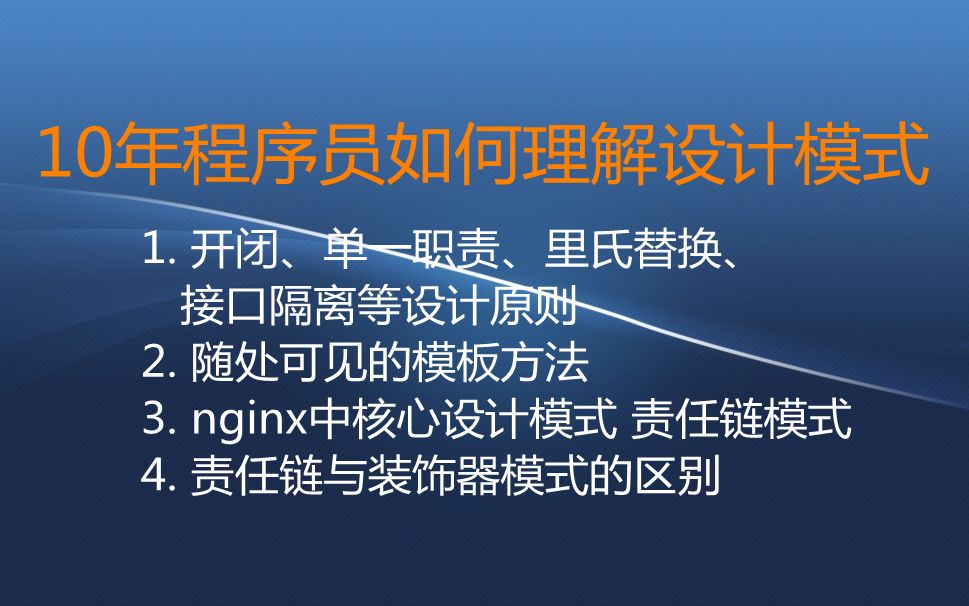 10年程序员如何理解设计模式

1. 开闭、单一职责、里氏替换、接口隔离等设计原则
2. 随处可见的模板方法
3. nginx中核心设计模式 责任链模式
4. 责任链与装饰器模式的区别